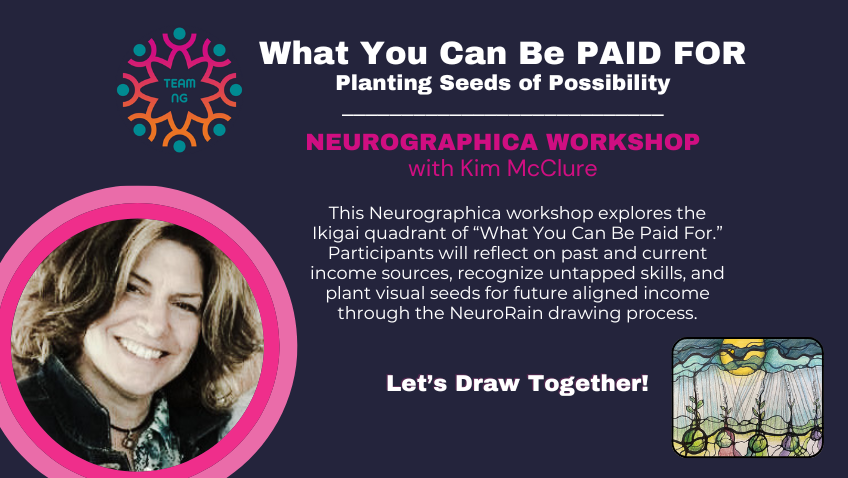 TEAM NG

What You Can Be PAID FOR
Planting Seeds of Possibility

NEUROGRAPHICA WORKSHOP
with Kim McClure

This Neurographica workshop explores the Ikigai quadrant of “What You Can Be Paid For.” Participants will reflect on past and current income sources, recognize untapped skills, and plant visual seeds for future aligned income through the NeuroRain drawing process.

Let’s Draw Together!